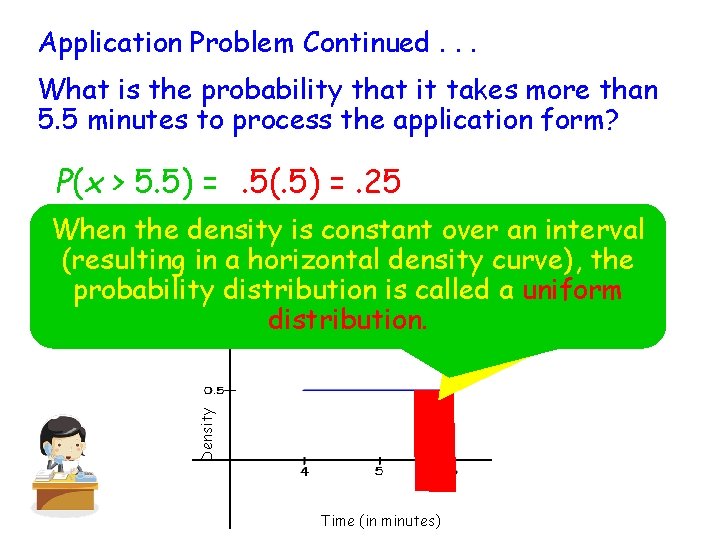 Application Problem Continued . . .

What is the probability that it takes more than 5.5 minutes to process the application form?

$P(x > 5.5) = .5(.5) = .25$

When the density is constant over an interval (resulting in a horizontal density curve), the probability distribution is called a uniform distribution.

0.5

Density

4

5

Time (in minutes)